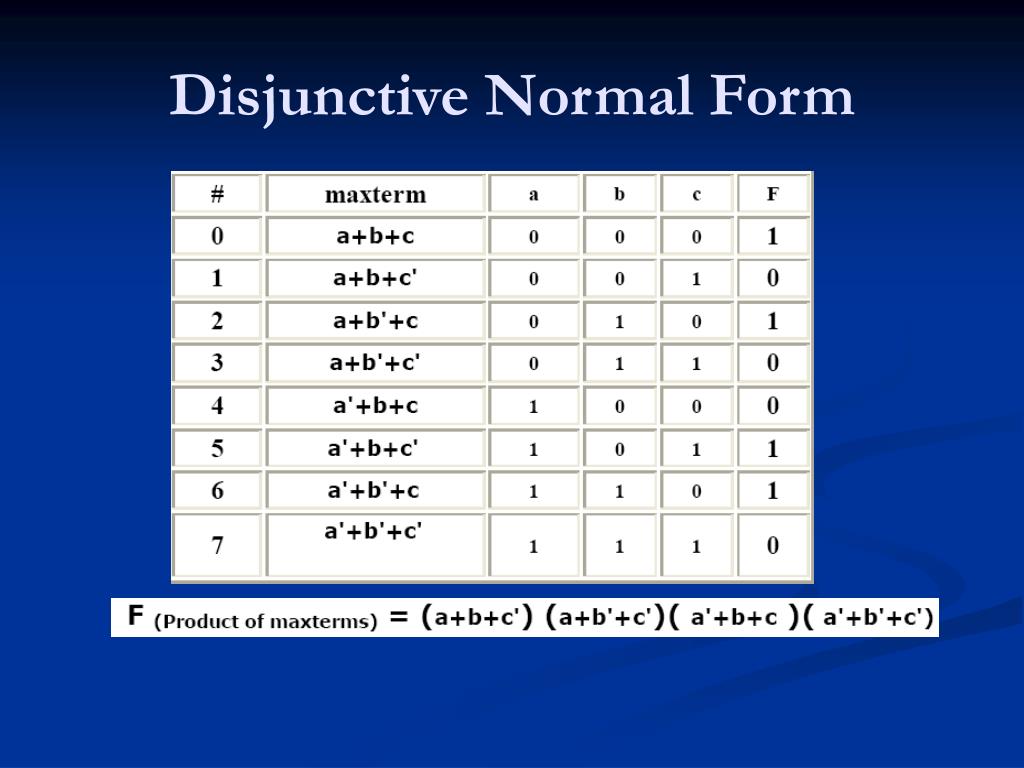 Disjunctive Normal Form

| # | maxterm | a | b | c | F |
|---|---|---|---|---|---|
| 0 | a+b+c | 0 | 0 | 0 | 1 |
| 1 | a+b+c' | 0 | 0 | 1 | 0 |
| 2 | a+b'+c | 0 | 1 | 0 | 1 |
| 3 | a+b'+c' | 0 | 1 | 1 | 0 |
| 4 | a'+b+c | 1 | 0 | 0 | 0 |
| 5 | a'+b+c' | 1 | 0 | 1 | 1 |
| 6 | a'+b'+c | 1 | 1 | 0 | 1 |
| 7 | a'+b'+c' | 1 | 1 | 1 | 0 |

F (Product of maxterms) = (a+b+c') (a+b'+c')( a'+b+c )( a'+b'+c')